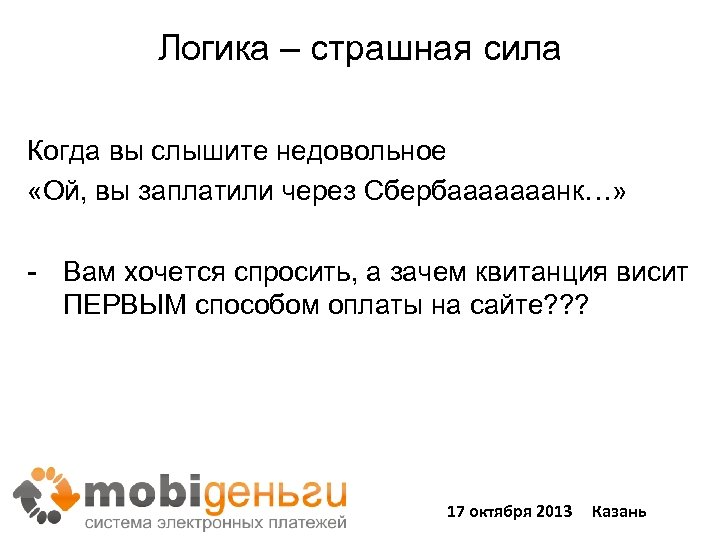 Логика – страшная сила

Когда вы слышите недовольное
«Ой, вы заплатили через Сбербааааааанк…»

- Вам хочется спросить, а зачем квитанция висит ПЕРВЫМ способом оплаты на сайте???

mobiденьги
система электронных платежей

17 октября 2013 Казань